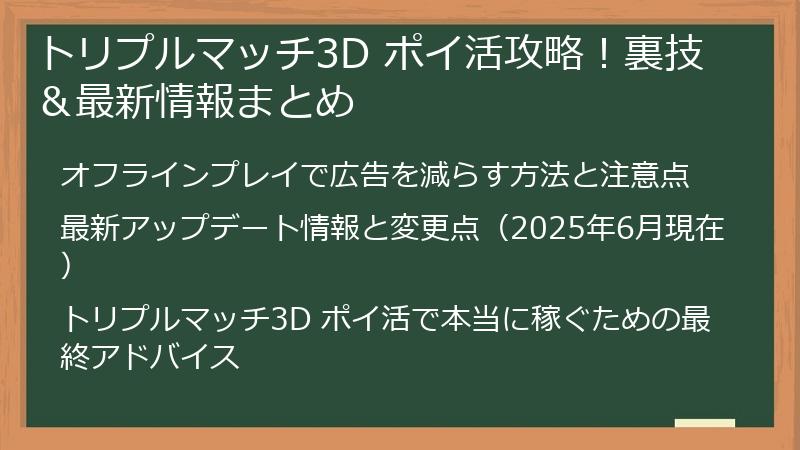 トリプルマッチ3D ポイ活攻略！裏技＆最新情報まとめ

オフラインプレイで広告を減らす方法と注意点

最新アップデート情報と変更点（2025年6月現在）

トリプルマッチ3D ポイ活で本当に稼ぐための最終アドバイス